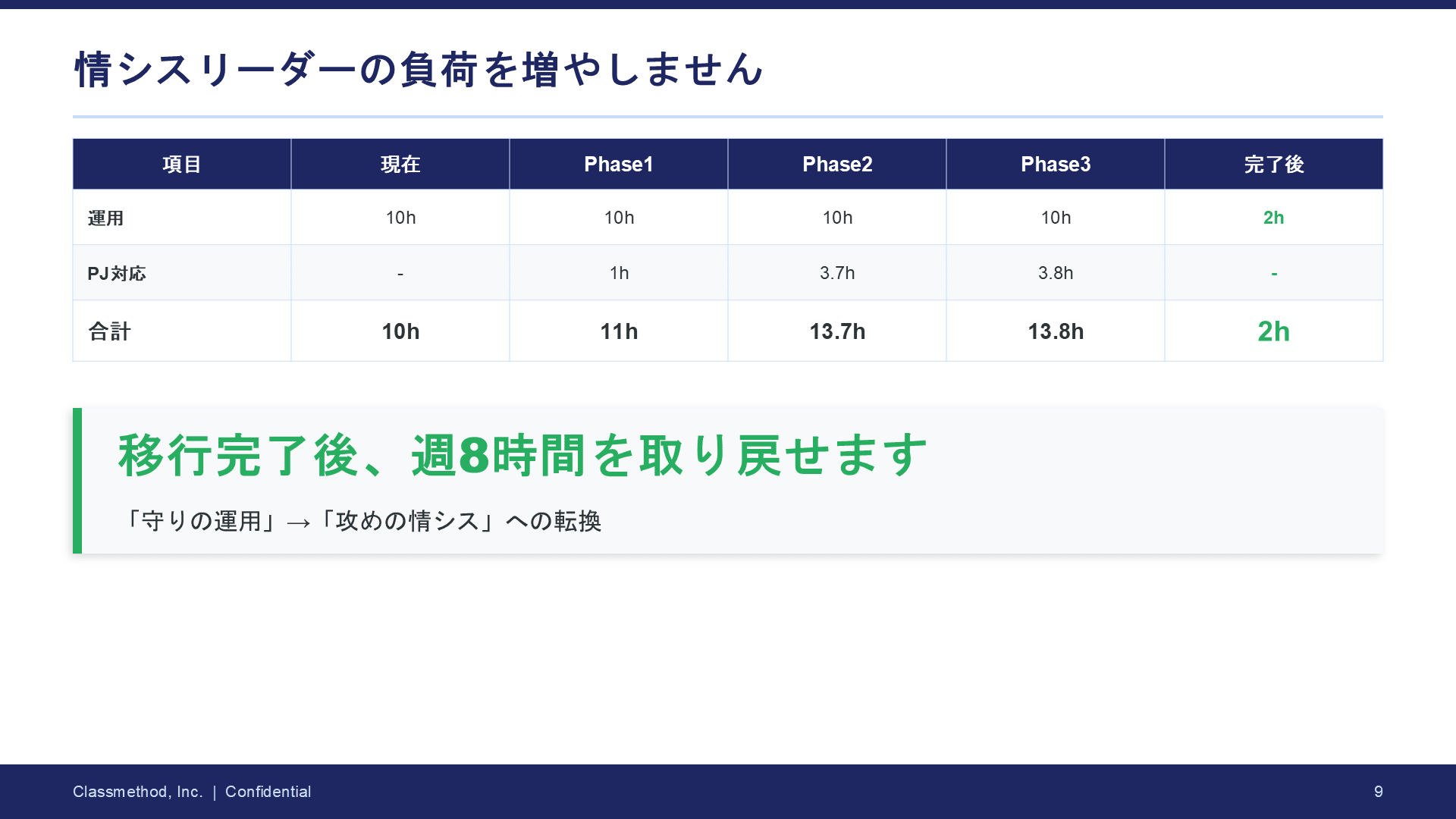 情シスリーダーの負荷を増やしません

| 項目 | 現在 | Phase1 | Phase2 | Phase3 | 完了後 |
|---|---|---|---|---|---|
| 運用 | 10h | 10h | 10h | 10h | 2h |
| PJ対応 | - | 1h | 3.7h | 3.8h | - |
| 合計 | 10h | 11h | 13.7h | 13.8h | 2h |

移行完了後、週8時間を取り戻せます

「守りの運用」→「攻めの情シス」への転換

Classmethod, Inc. | Confidential

9